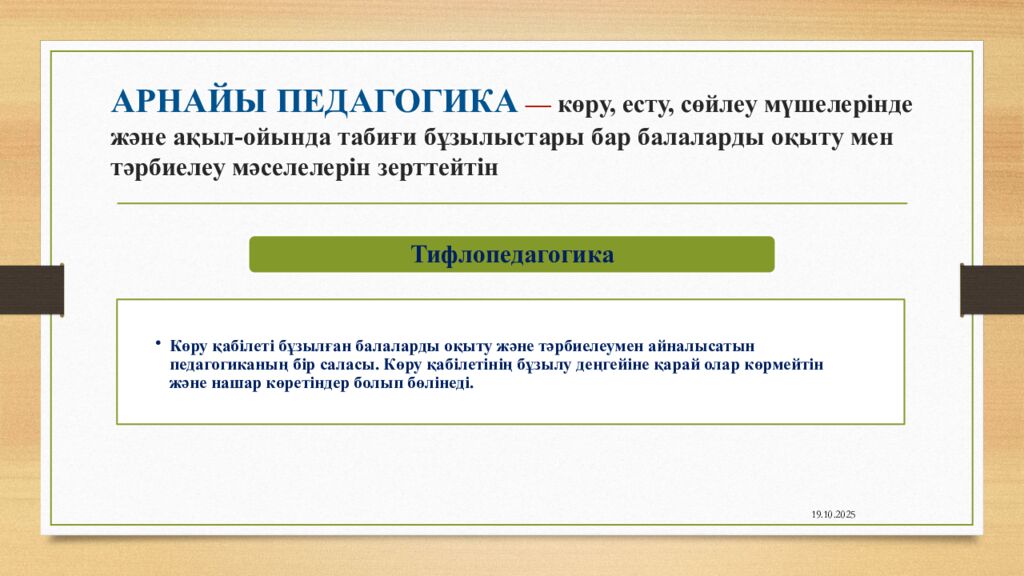 АРНАЙЫ ПЕДАГОГИКА — көру, есту, сөйлеу мүшелерінде және ақыл-ойында табиғи бұзылыстары бар балаларды оқыту мен тәрбиелеу мәселелерін зерттейтін

Тифлопедагогика

• Көру қабілеті бұзылған балаларды оқыту және тәрбиелеумен айналысатын педагогиканың бір саласы. Көру қабілетінің бұзылу деңгейіне қарай олар көрмейтін және нашар көретіндер болып бөлінеді.

19.10.2025